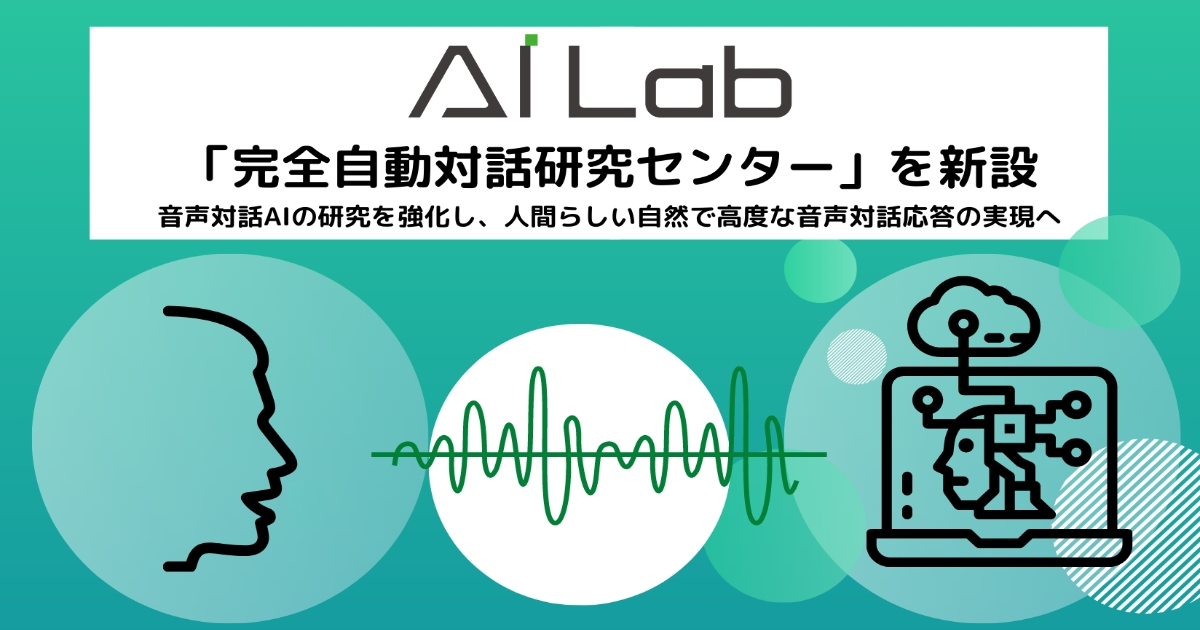 AI Lab

「完全自動対話研究センター」を新設

音声対話AIの研究を強化し、人間らしい自然で高度な音声対話応答の実現へ